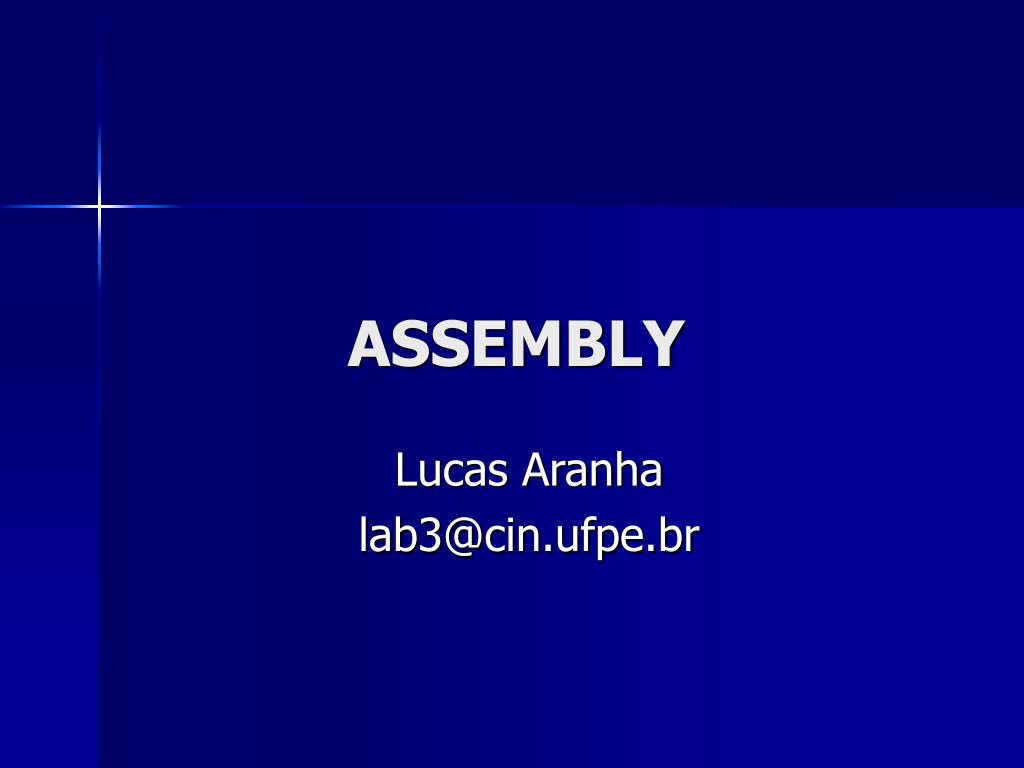 ASSEMBLY

Lucas Aranha
lab3@cin.ufpe.br